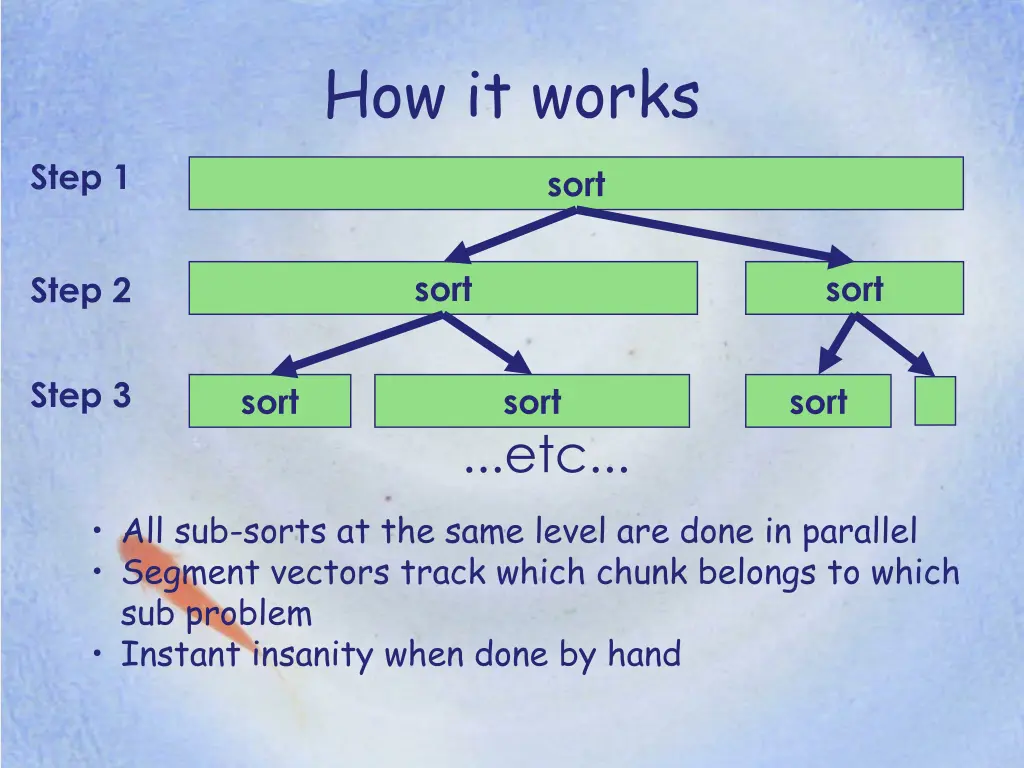 How it works

Step 1

sort

Step 2

sort

sort

Step 3

sort

sort

sort

...etc...

• All sub-sorts at the same level are done in parallel
• Segment vectors track which chunk belongs to which sub problem
• Instant insanity when done by hand